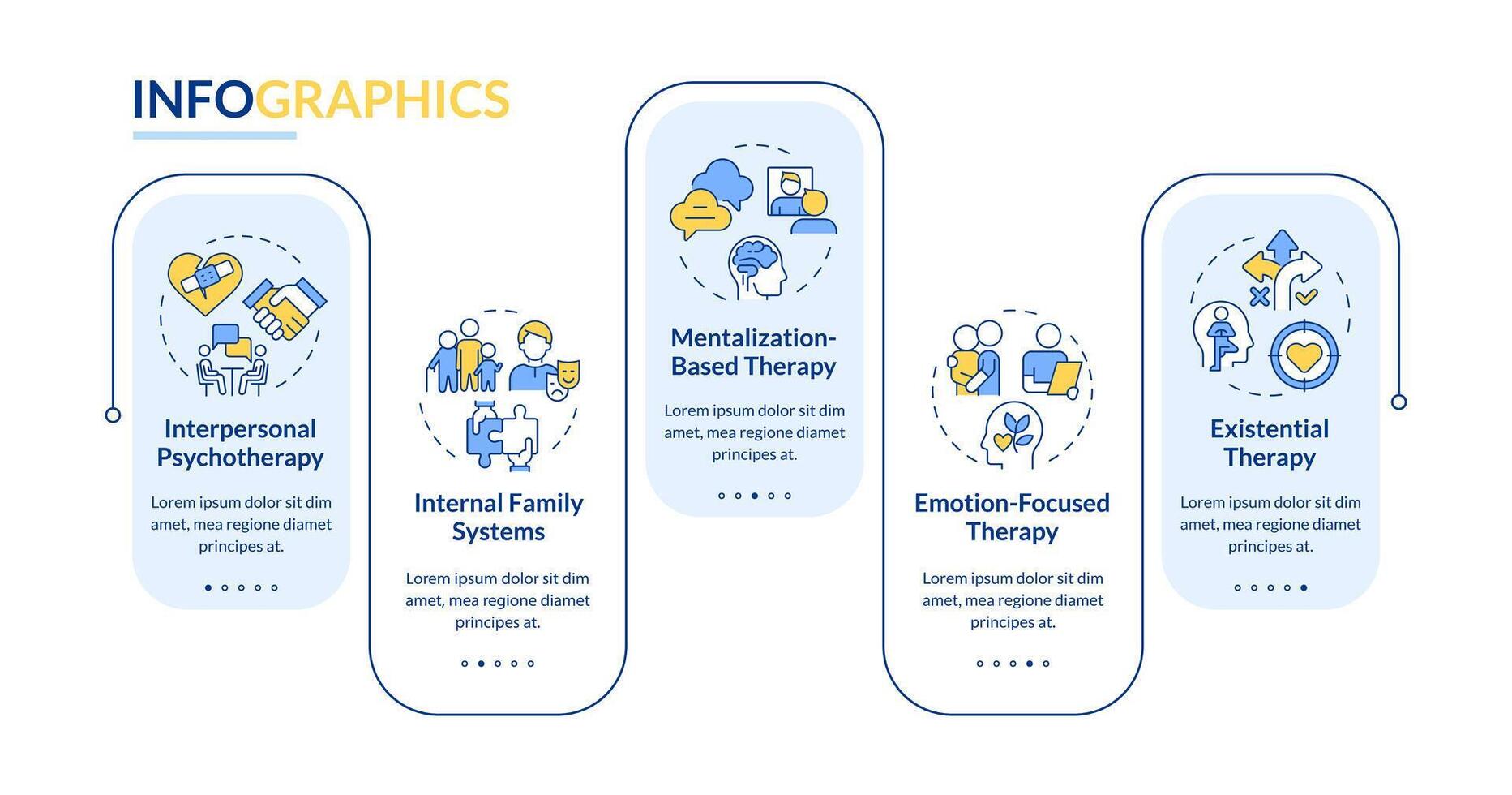 INFOGRAPHICS

Interpersonal Psychotherapy

Lorem ipsum dolor sit dim amet, mea regione diamet principes at.

Internal Family Systems

Lorem ipsum dolor sit dim amet, mea regione diamet principes at.

Mentalization-Based Therapy

Lorem ipsum dolor sit dim amet, mea regione diamet principes at.

Emotion-Focused Therapy

Lorem ipsum dolor sit dim amet, mea regione diamet principes at.

Existential Therapy

Lorem ipsum dolor sit dim amet, mea regione diamet principes at.